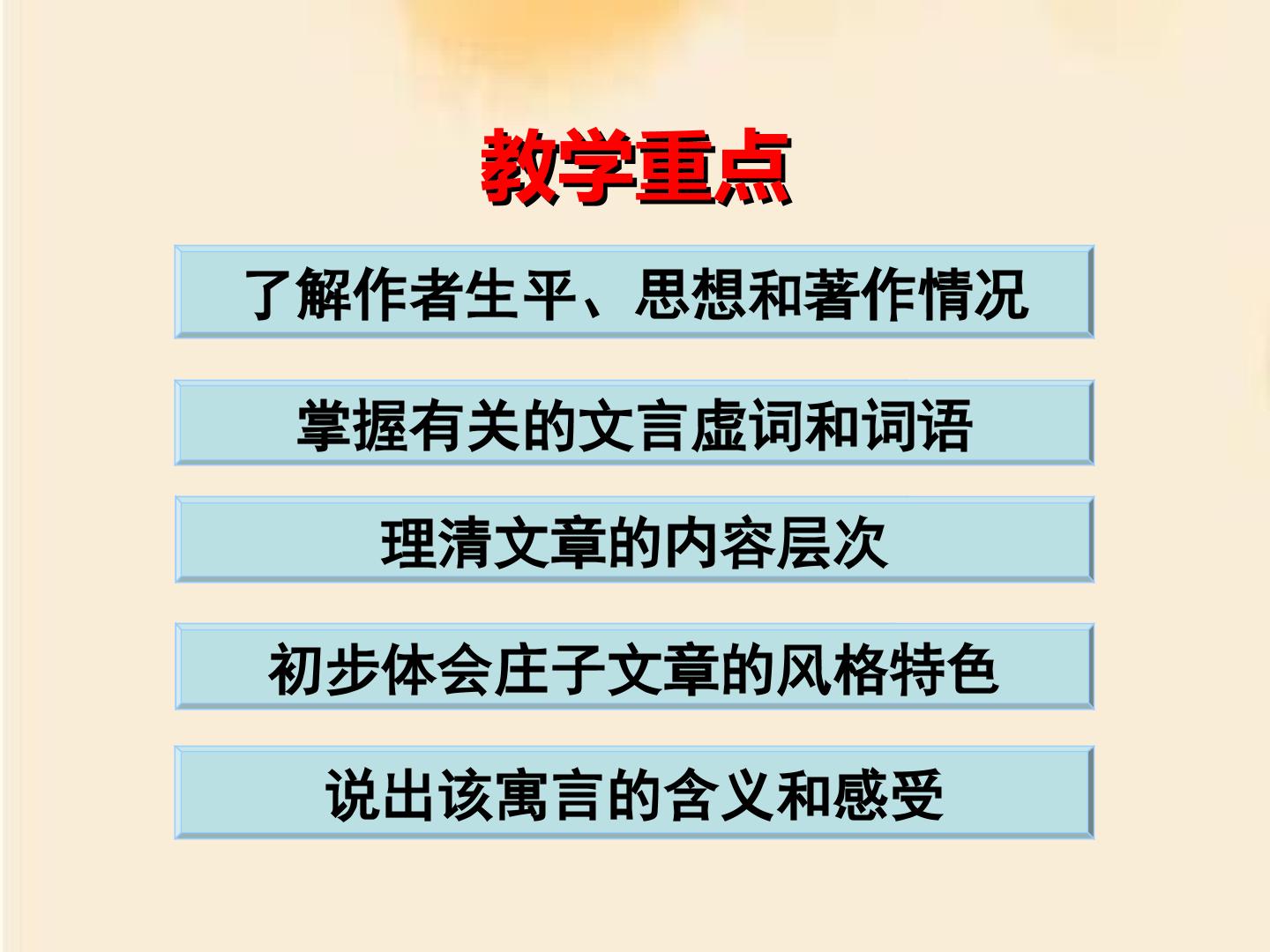 教学重点

了解作者生平、思想和著作情况

掌握有关的文言虚词和词语

理清文章的内容层次

初步体会庄子文章的风格特色

说出该寓言的含义和感受